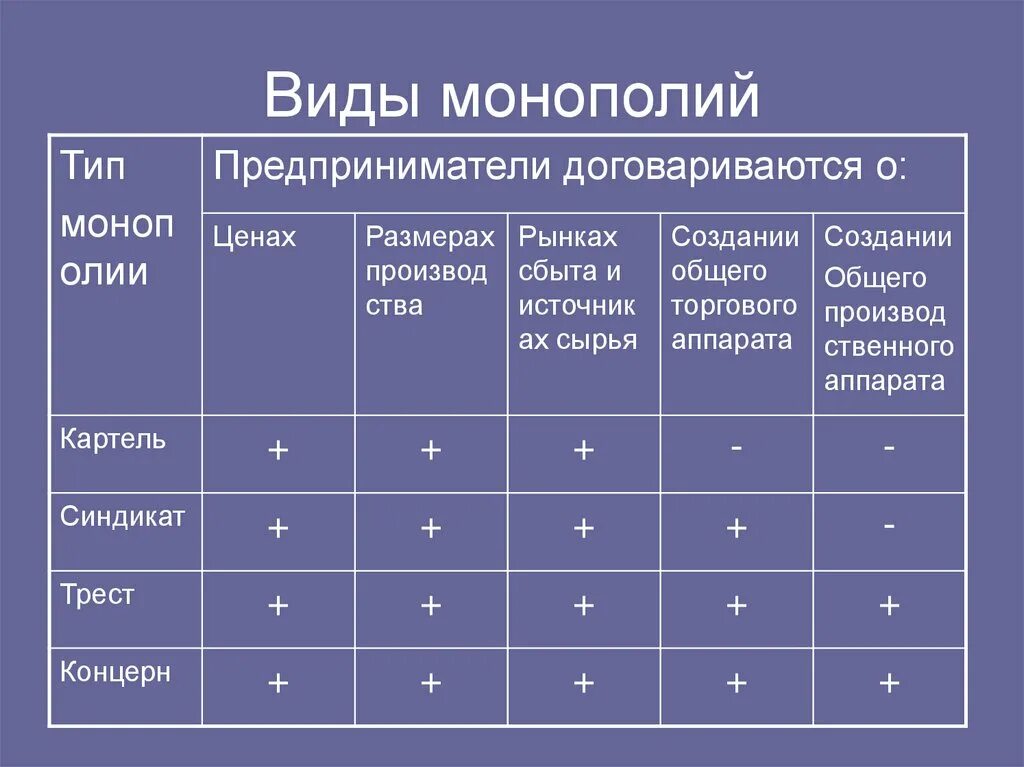 Виды монополий

| Тип монополии | Предприниматели договариваются о: | | | | |
|---|---|---|---|---|---|
| | Ценах | Размерах производства | Рынках сбыта и источниках сырья | Создании общего торгового аппарата | Создании Общего производственного аппарата |
| Картель | + | + | + | - | - |
| Синдикат | + | + | + | + | - |
| Трест | + | + | + | + | + |
| Концерн | + | + | + | + | + |